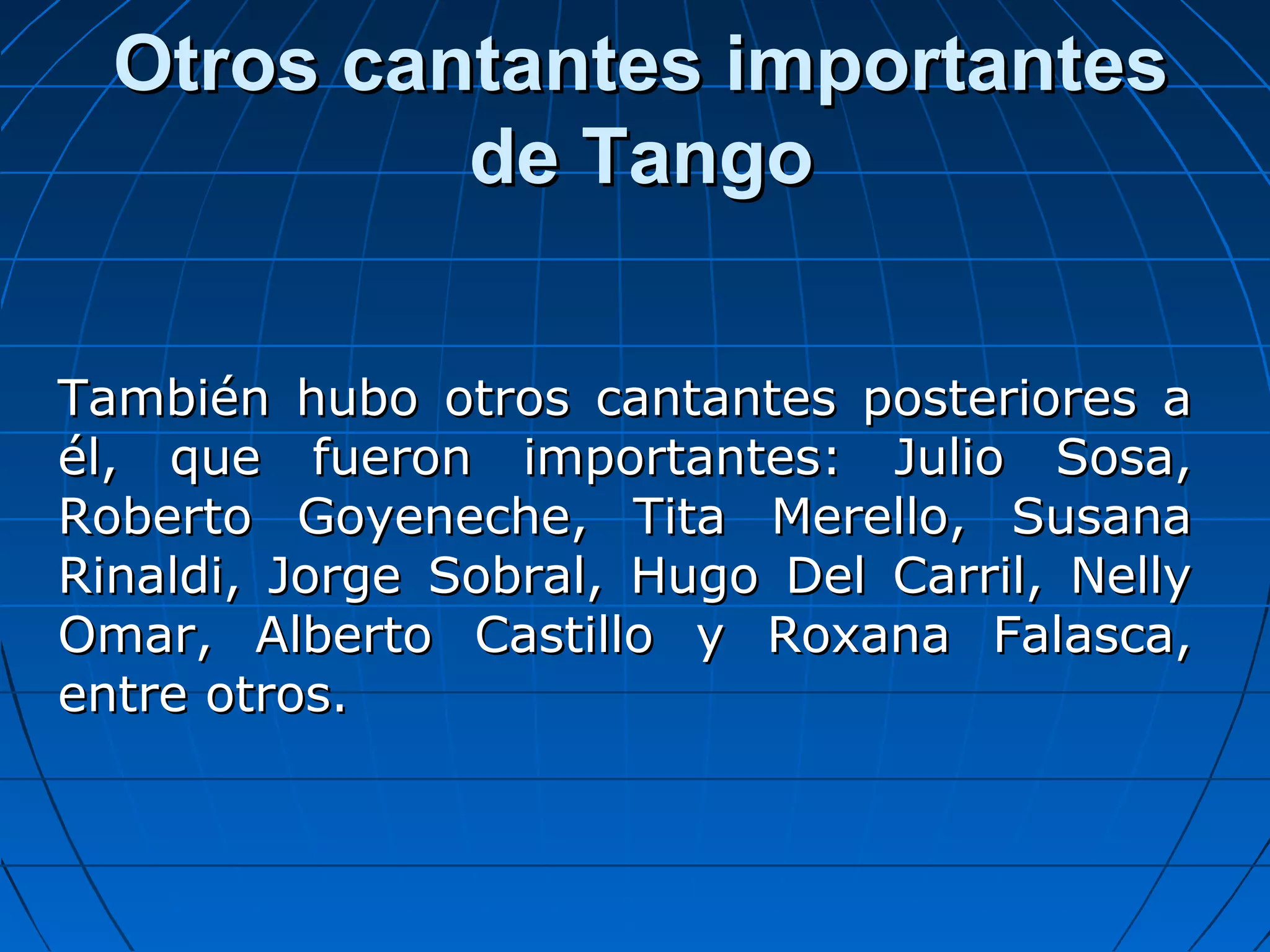 Otros cantantes importantes de Tango

También hubo otros cantantes posteriores a él, que fueron importantes: Julio Sosa, Roberto Goyeneche, Tita Merello, Susana Rinaldi, Jorge Sobral, Hugo Del Carril, Nelly Omar, Alberto Castillo y Roxana Falasca, entre otros.